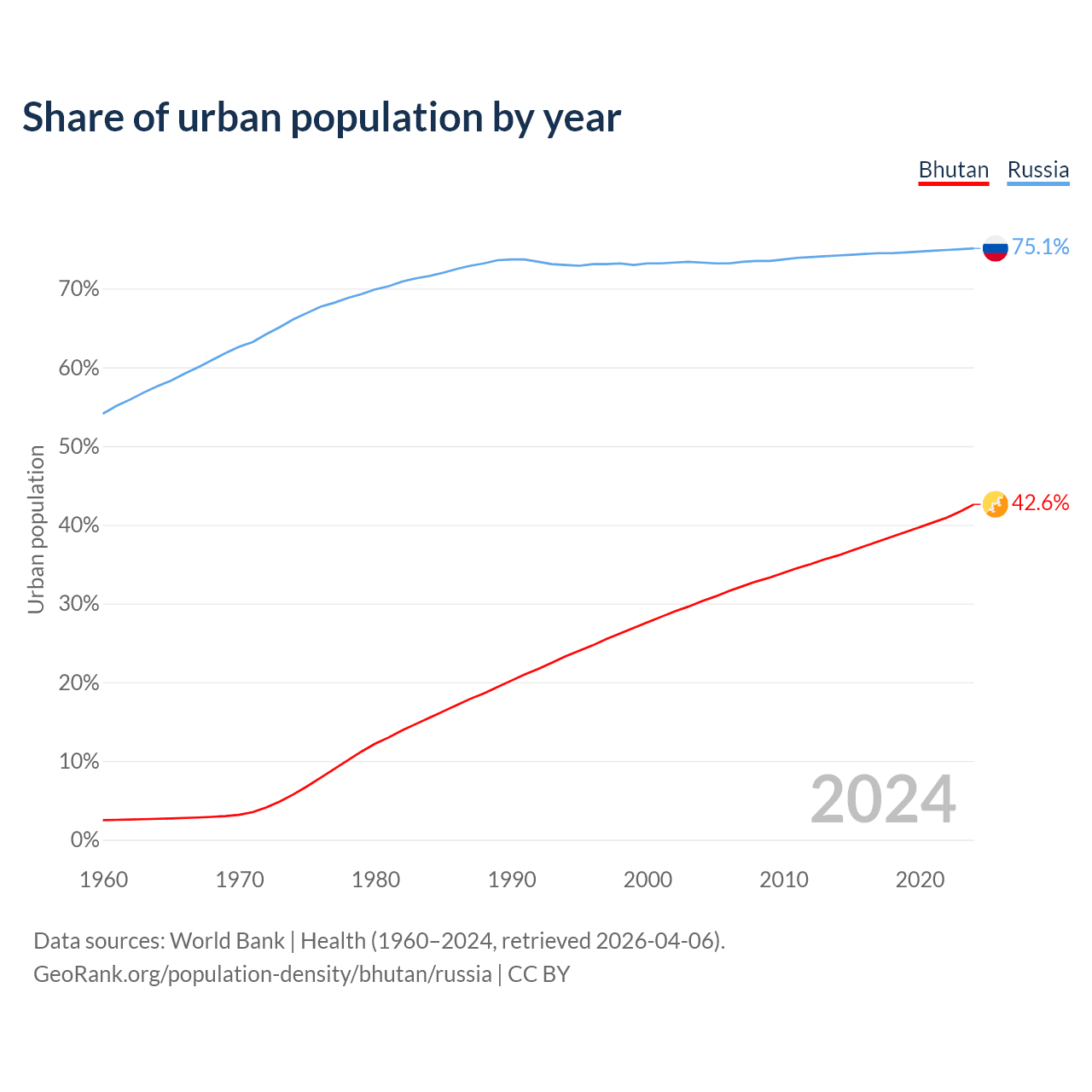 Share of urban population by year

Bhutan Russia

75.1%

42.6%

Urban population

70%
60%
50%
40%
30%
20%
10%
0%

2024

1960 1970 1980 1990 2000 2010 2020

Data sources: World Bank | Health (1960–2024, retrieved 2026-04-06).
GeoRank.org/population-density/bhutan/russia | CC BY